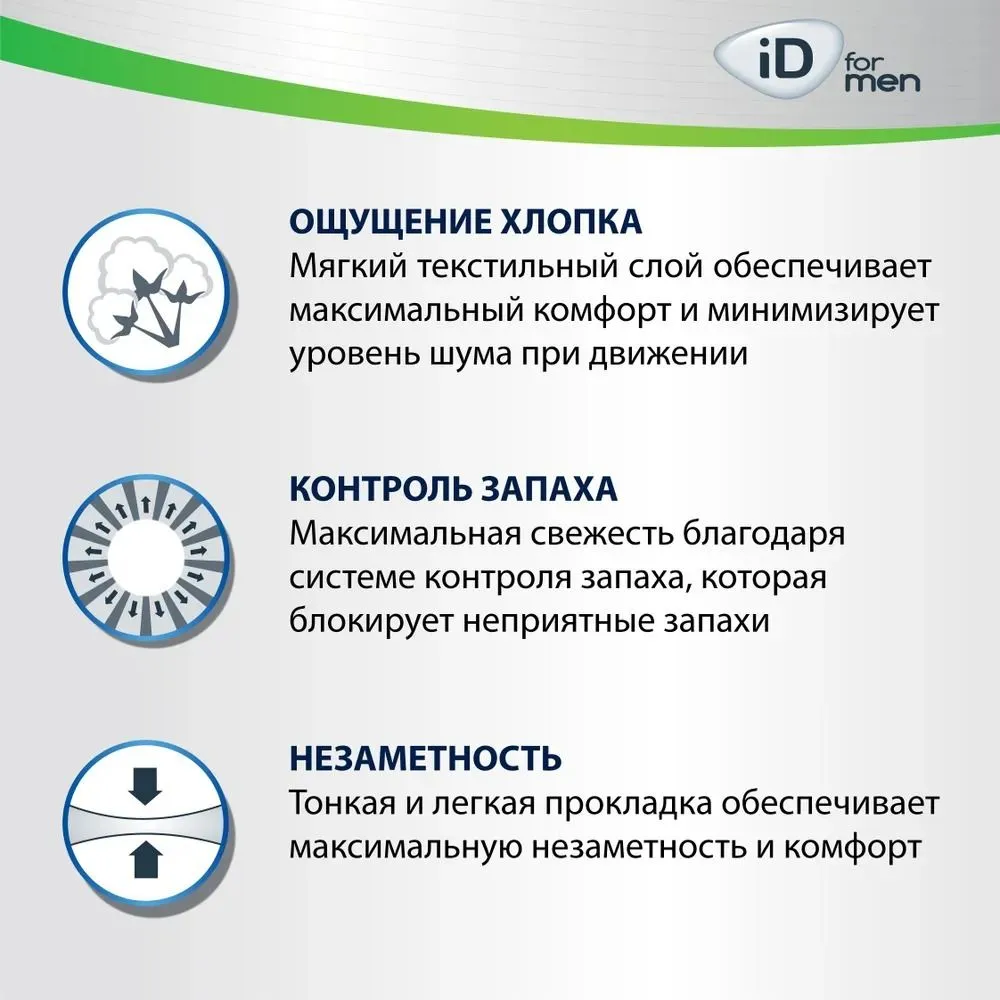 iD for men

ОЩУЩЕНИЕ ХЛОПКА
Мягкий текстильный слой обеспечивает максимальный комфорт и минимизирует уровень шума при движении

КОНТРОЛЬ ЗАПАХА
Максимальная свежесть благодаря системе контроля запаха, которая блокирует неприятные запахи

НЕЗАМЕТНОСТЬ
Тонкая и легкая прокладка обеспечивает максимальную незаметность и комфорт